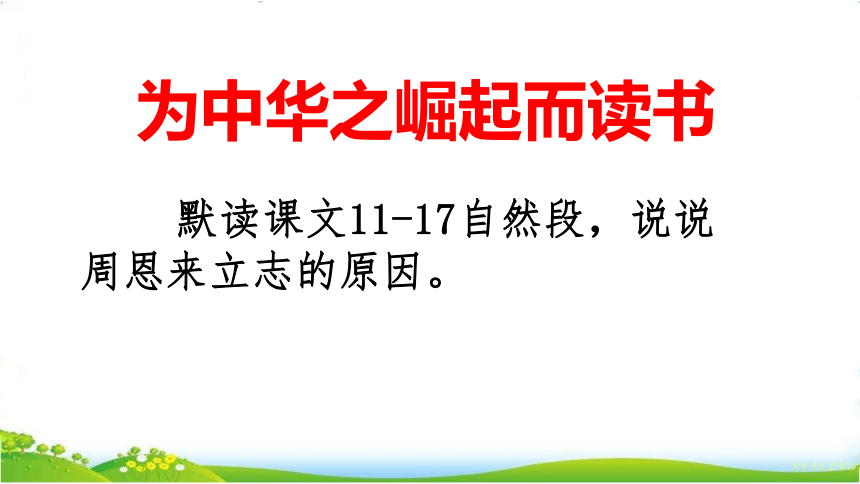 为中华之崛起而读书

默读课文11-17自然段，说说周恩来立志的原因。